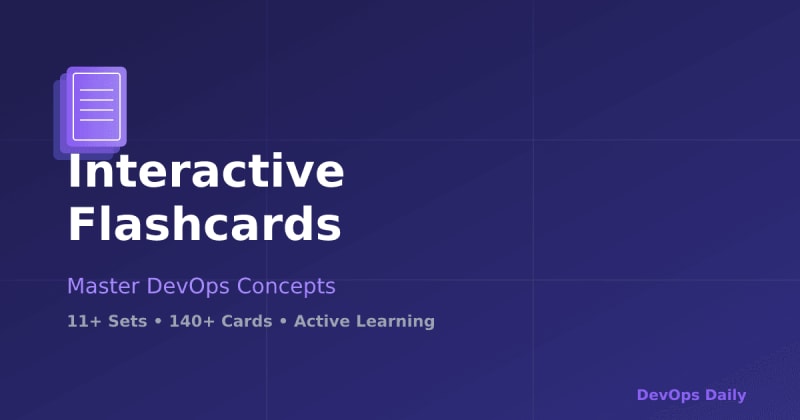 Interactive Flashcards

Master DevOps Concepts

11+ Sets • 140+ Cards • Active Learning

DevOps Daily